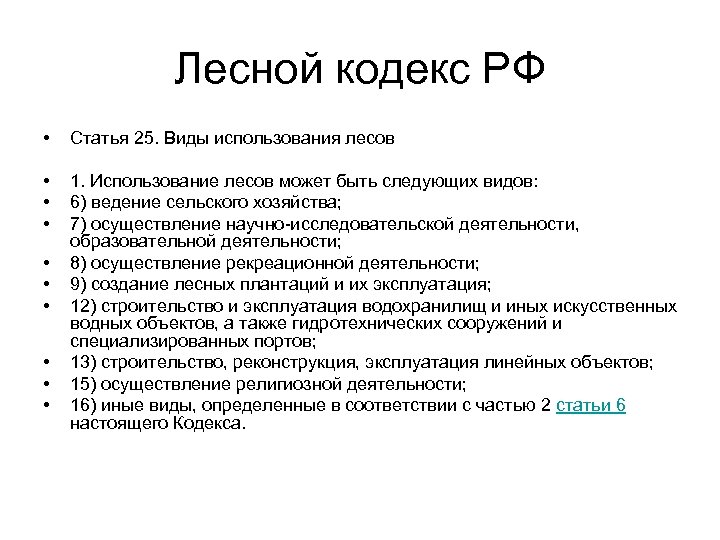 Лесной кодекс РФ

• Статья 25. Виды использования лесов

• 1. Использование лесов может быть следующих видов:
• 6) ведение сельского хозяйства;
• 7) осуществление научно-исследовательской деятельности, образовательной деятельности;
• 8) осуществление рекреационной деятельности;
• 9) создание лесных плантаций и их эксплуатация;
• 12) строительство и эксплуатация водохранилищ и иных искусственных водных объектов, а также гидротехнических сооружений и специализированных портов;
• 13) строительство, реконструкция, эксплуатация линейных объектов;
• 15) осуществление религиозной деятельности;
• 16) иные виды, определенные в соответствии с частью 2 статьи 6 настоящего Кодекса.